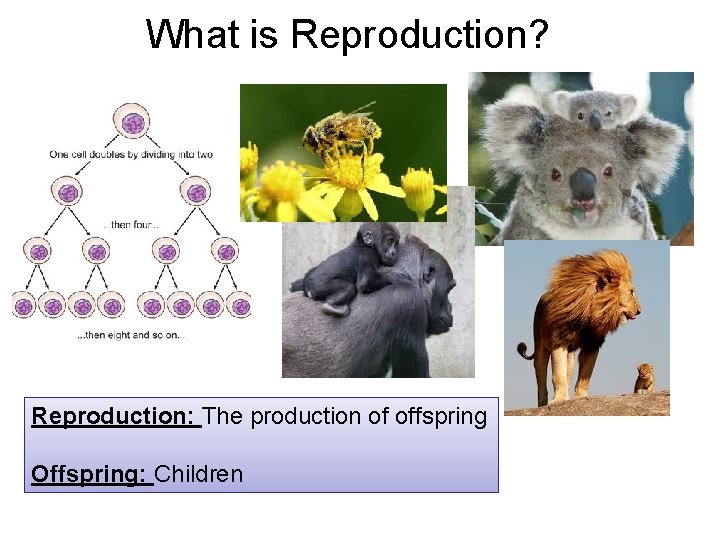 What is Reproduction?

One cell doubles by dividing into two

...then four...

...then eight and so on...

Reproduction: The production of offspring

Offspring: Children